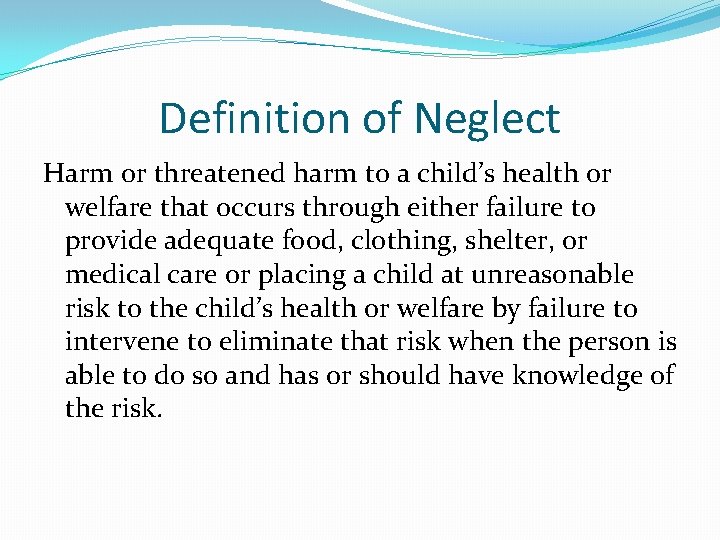 Definition of Neglect

Harm or threatened harm to a child’s health or welfare that occurs through either failure to provide adequate food, clothing, shelter, or medical care or placing a child at unreasonable risk to the child’s health or welfare by failure to intervene to eliminate that risk when the person is able to do so and has or should have knowledge of the risk.